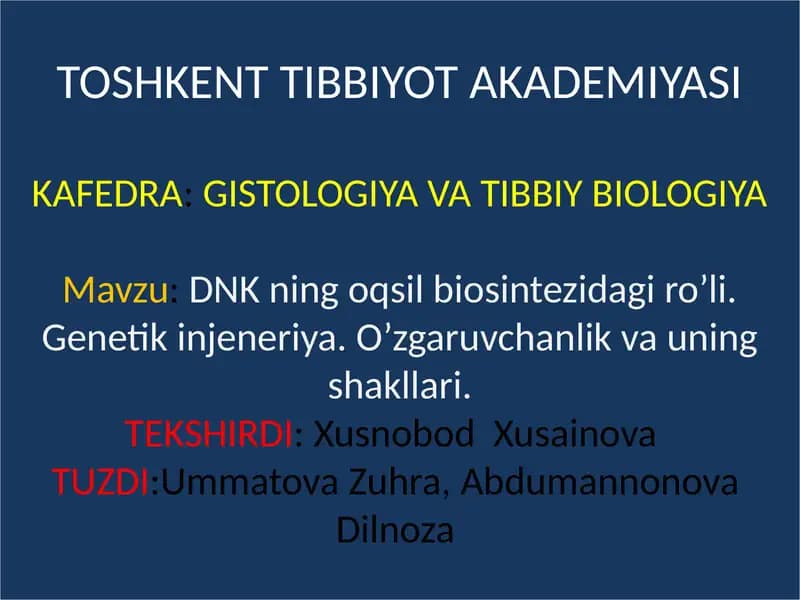 TOSHKENT TIBBIYOT AKADEMIYASI

KAFEDRA: GISTOLOGIYA VA TIBBIY BIOLOGIYA

Mavzu: DNK ning oqsil biosintezidagi ro’li. Genetik injeneriya. O’zgaruvchanlik va uning shakllari.
TEKSHIRDI: Xusnobod Xusainova
TUZDI:Ummatova Zuhra, Abdumannonova Dilnoza